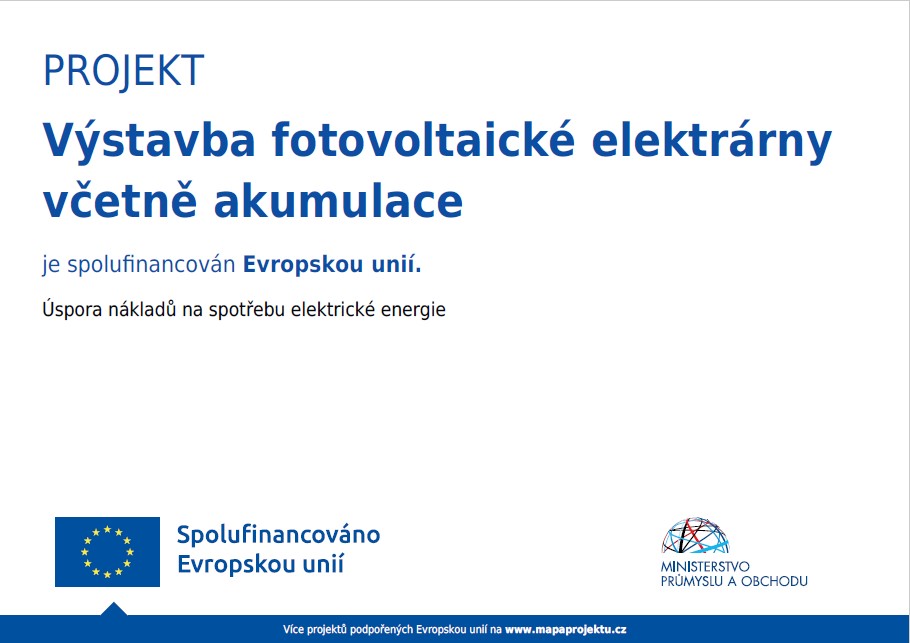 PROJEKT

Výstavba fotovoltaické elektrárny včetně akumulace

je spolufinancován Evropskou unií.

Úspora nákladů na spotřebu elektrické energie

Spolufinancováno Evropskou unií

MINISTERSTVO PRŮMYSLU A OBCHODU

Více projektů podpořených Evropskou unií na www.mapaprojektu.cz